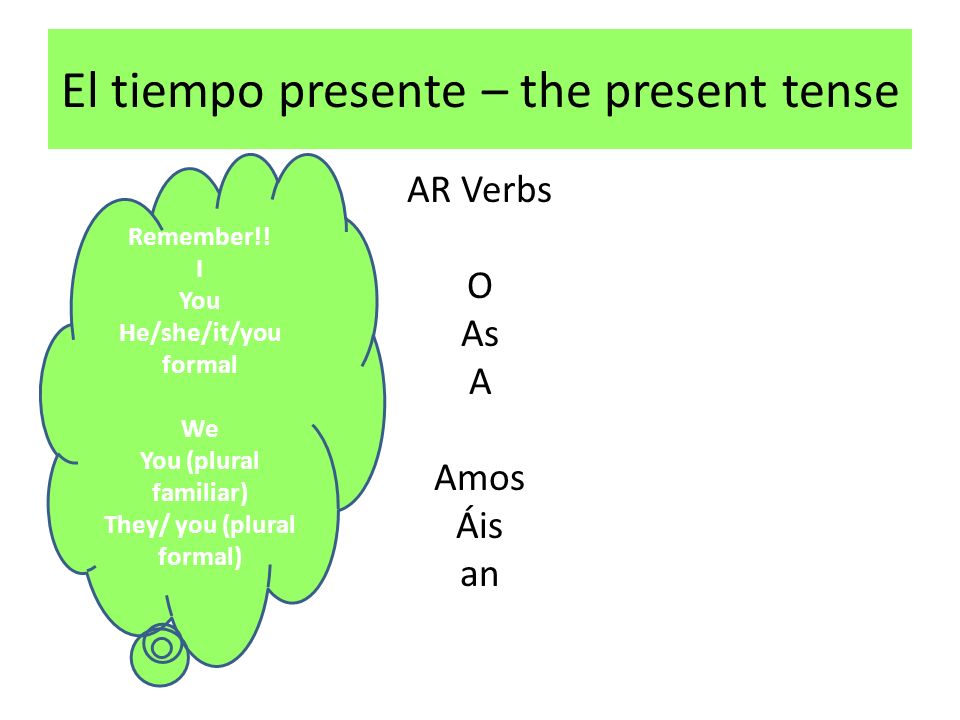 El tiempo presente – the present tense

Remember!!
I
You
He/she/it/you formal

We
You (plural familiar)
They/ you (plural formal)

AR Verbs

O
As
A

Amos
Áis
an